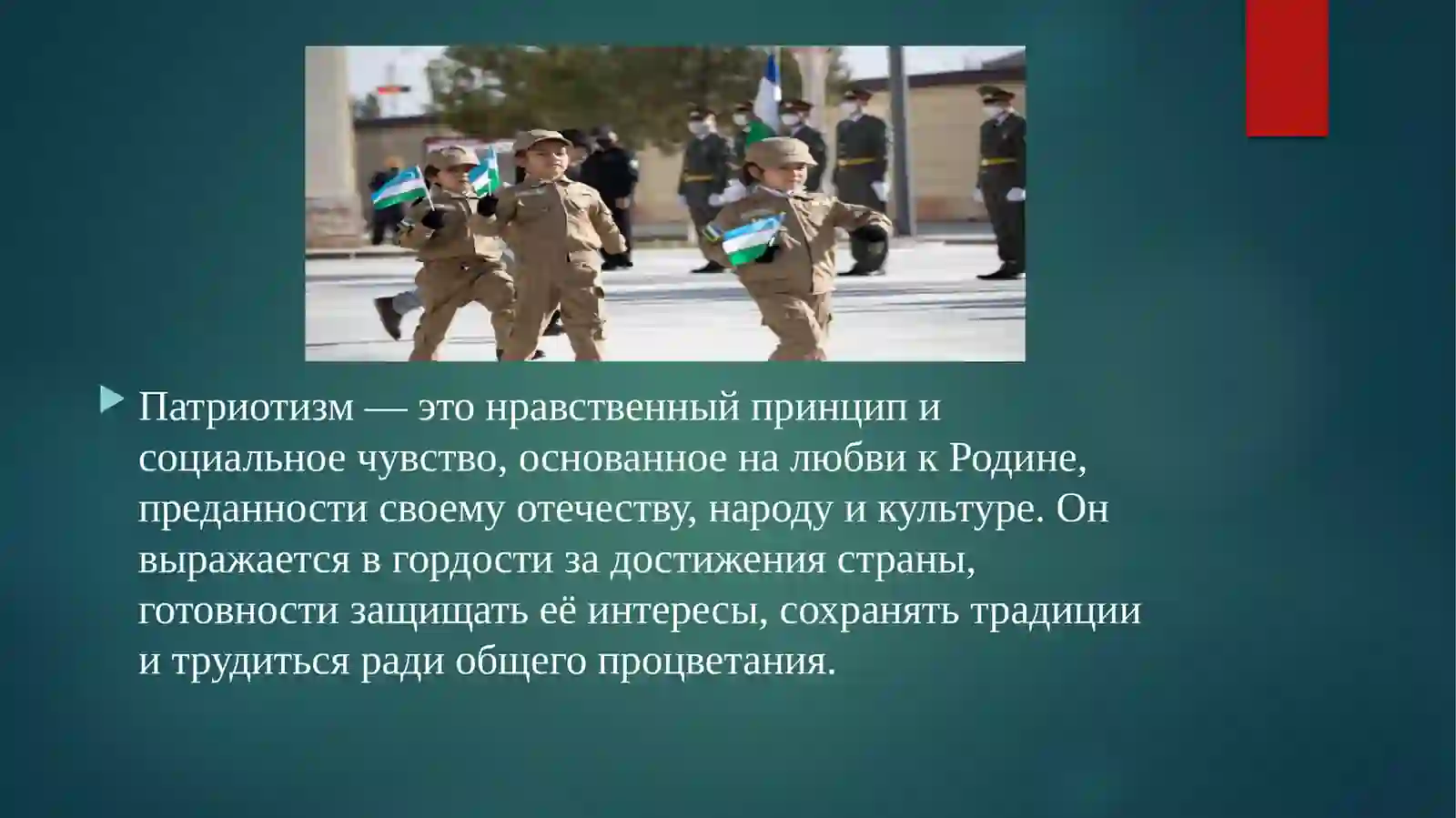 Патриотизм — это нравственный принцип и социальное чувство, основанное на любви к Родине, преданности своему отечеству, народу и культуре. Он выражается в гордости за достижения страны, готовности защищать её интересы, сохранять традиции и трудиться ради общего процветания.